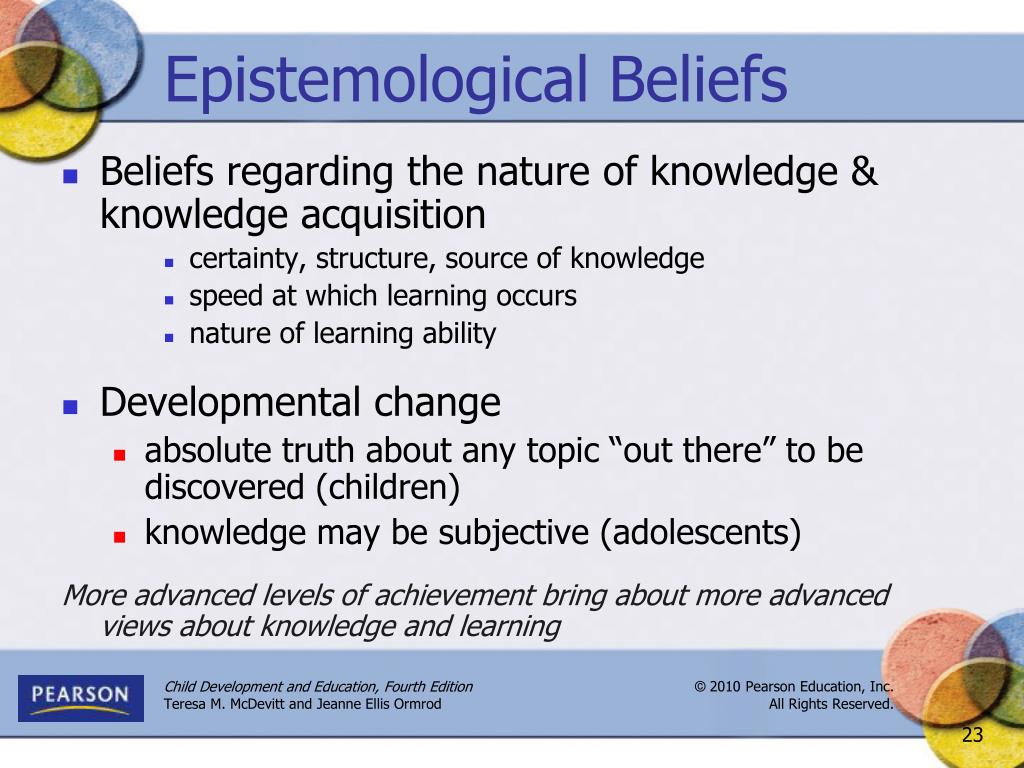 Epistemological Beliefs

Beliefs regarding the nature of knowledge & knowledge acquisition

certainty, structure, source of knowledge

speed at which learning occurs

nature of learning ability

Developmental change

absolute truth about any topic “out there” to be discovered (children)

knowledge may be subjective (adolescents)

More advanced levels of achievement bring about more advanced views about knowledge and learning

PEARSON

Child Development and Education, Fourth Edition
Teresa M. McDevitt and Jeanne Ellis Ormrod

© 2010 Pearson Education, Inc.
All Rights Reserved.

23